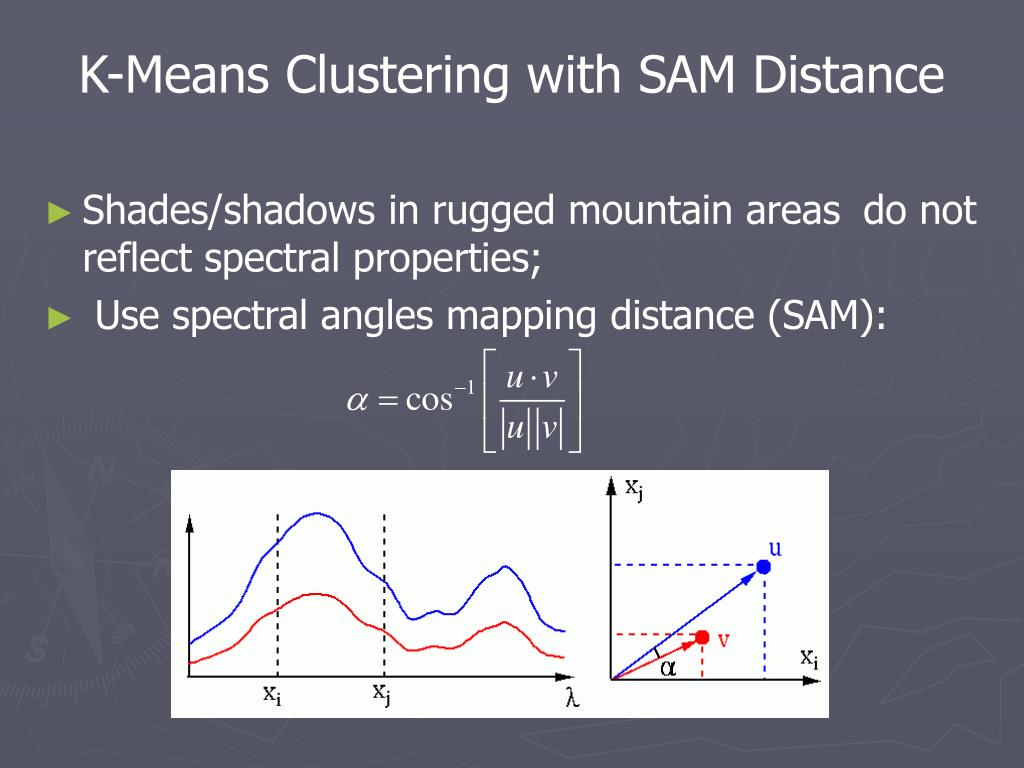 K-Means Clustering with SAM Distance

► Shades/shadows in rugged mountain areas do not reflect spectral properties;

► Use spectral angles mapping distance (SAM):

$\alpha = \cos^{-1}\left[\frac{u \cdot v}{|u||v|}\right]$

$x_i$ $x_j$ $\lambda$

$x_j$ u v $\alpha$ $x_i$